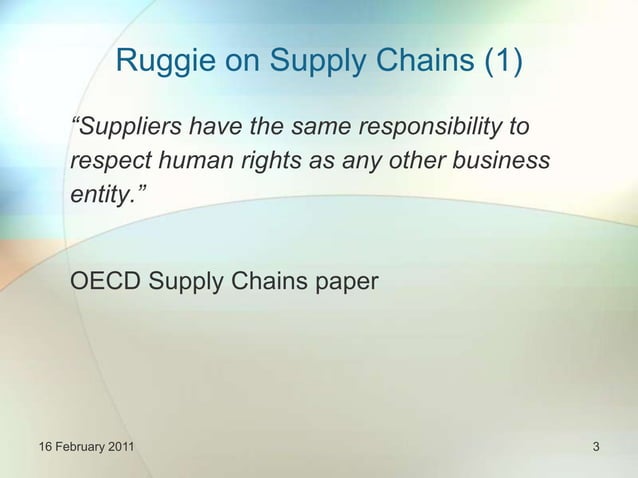 Ruggie on Supply Chains (1)

“Suppliers have the same responsibility to respect human rights as any other business entity.”

OECD Supply Chains paper

16 February 2011

3